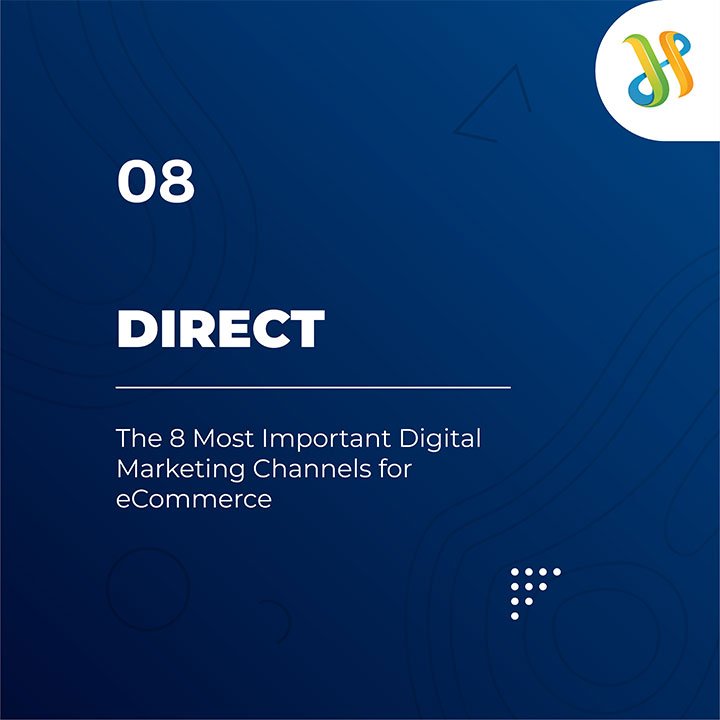 08

DIRECT

The 8 Most Important Digital Marketing Channels for eCommerce